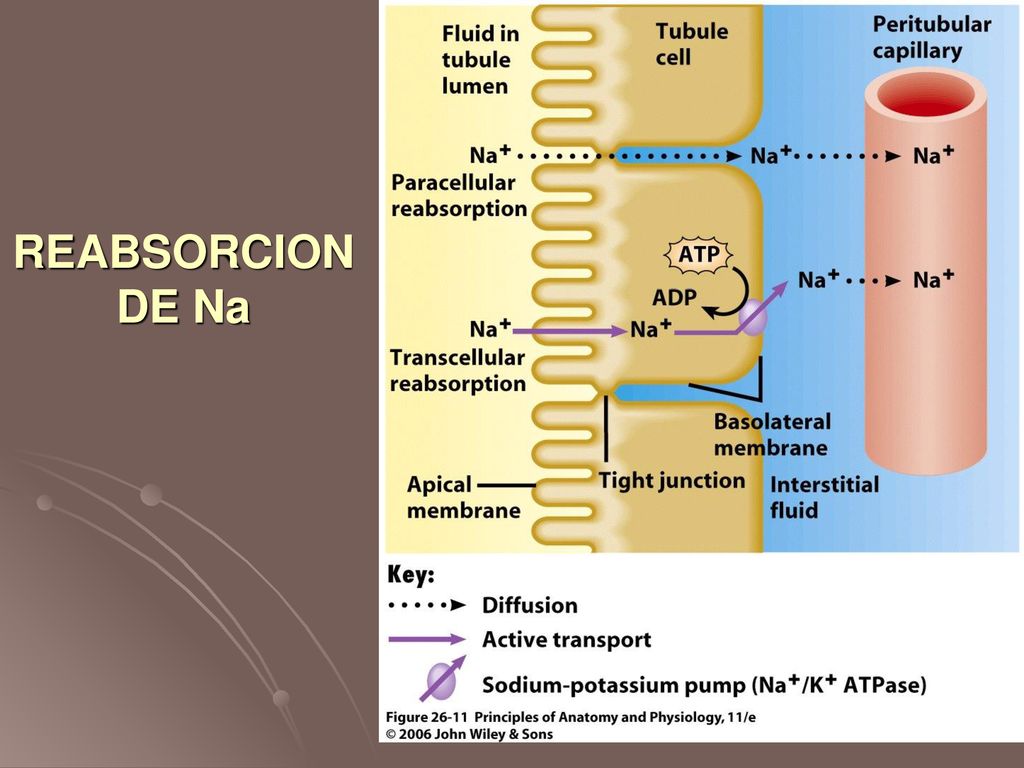 REABSORCION DE Na

Fluid in tubule lumen

Tubule cell

Peritubular capillary

$Na^+$

$Na^+$

$Na^+$

Paracellular reabsorption

ATP

ADP

$Na^+$

$Na^+$

$Na^+$

$Na^+$

Transcellular reabsorption

Basolateral membrane

Apical membrane

Tight junction

Interstitial fluid

Key:

Diffusion

Active transport

Sodium-potassium pump ($Na^+/K^+$ ATPase)

Figure 26-11 Principles of Anatomy and Physiology, 11/e
© 2006 John Wiley & Sons